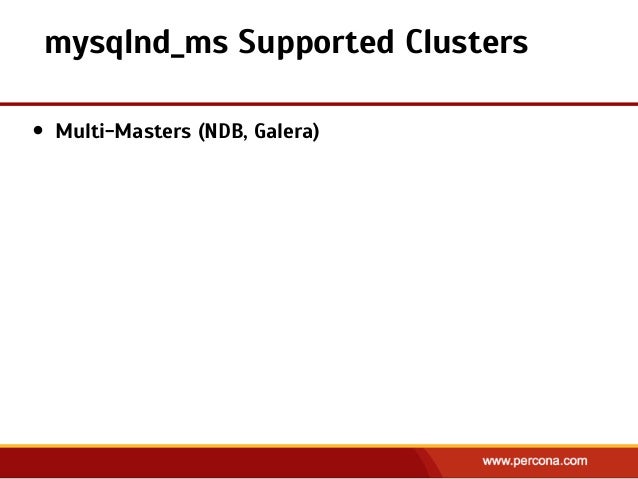 mysqlnd_ms Supported Clusters

• Multi-Masters (NDB, Galera)

www.percona.com